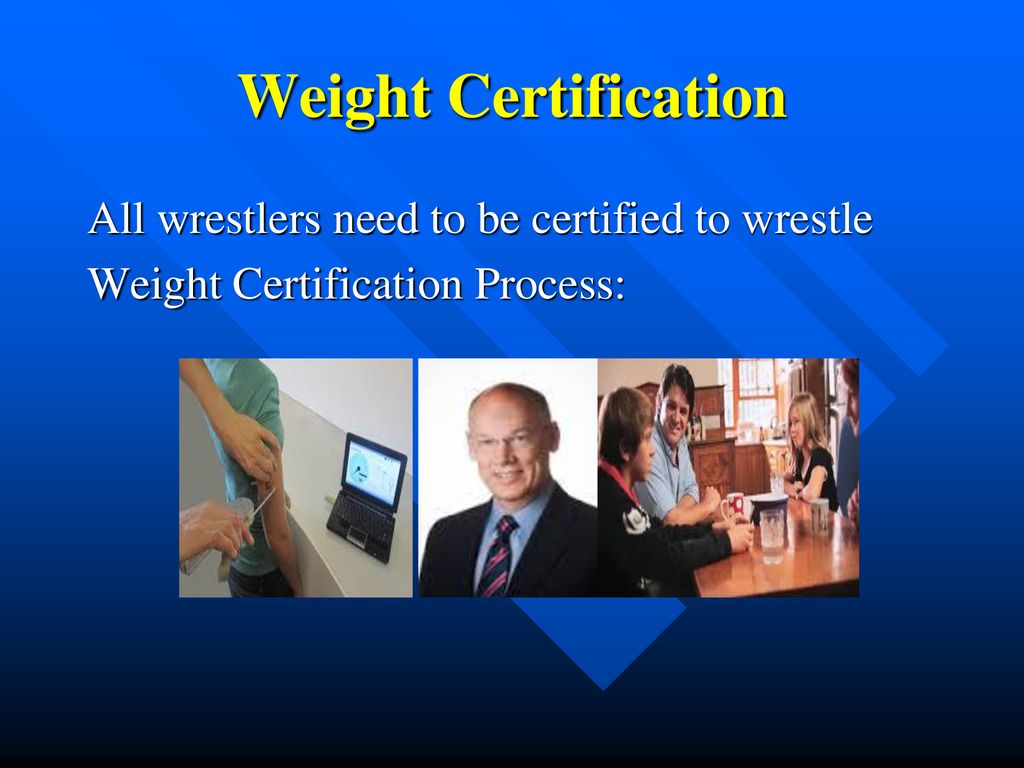 Weight Certification

All wrestlers need to be certified to wrestle

Weight Certification Process: